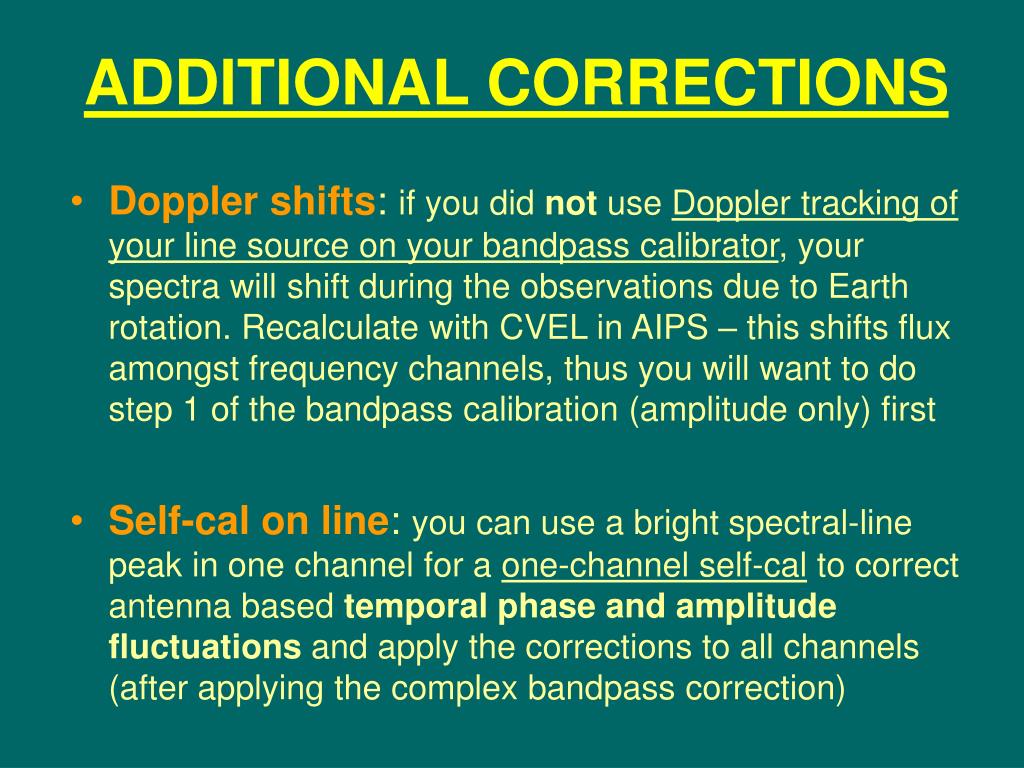 ADDITIONAL CORRECTIONS

• Doppler shifts: if you did not use Doppler tracking of your line source on your bandpass calibrator, your spectra will shift during the observations due to Earth rotation. Recalculate with CVEL in AIPS – this shifts flux amongst frequency channels, thus you will want to do step 1 of the bandpass calibration (amplitude only) first

• Self-cal on line: you can use a bright spectral-line peak in one channel for a one-channel self-cal to correct antenna based temporal phase and amplitude fluctuations and apply the corrections to all channels (after applying the complex bandpass correction)